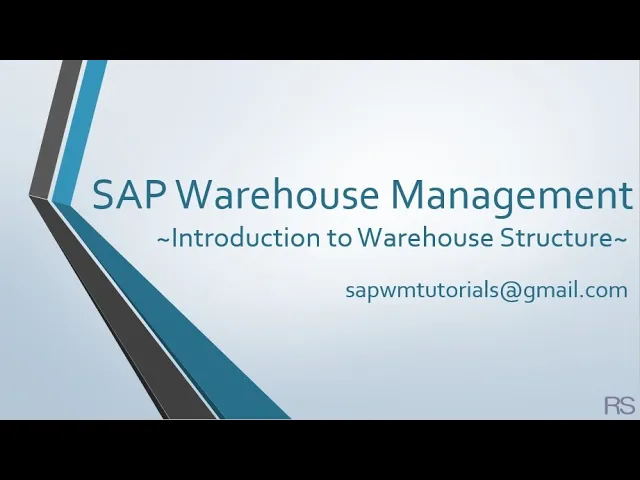 SAP Warehouse Management
~Introduction to Warehouse Structure~

sapwmtutorials@gmail.com

RS